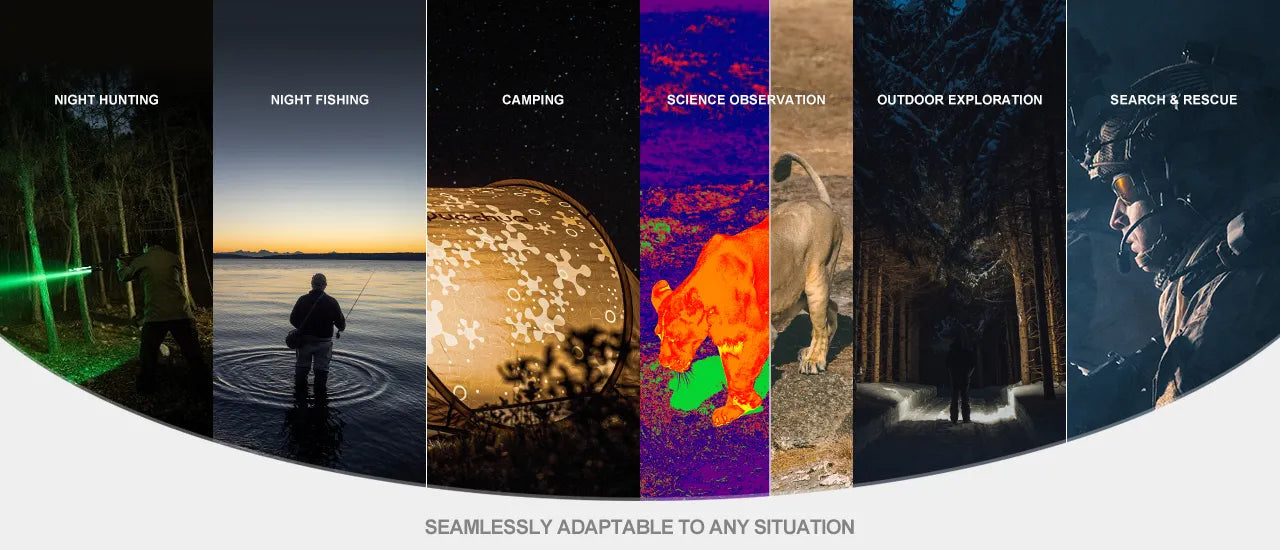 NIGHT HUNTING

NIGHT FISHING

CAMPING

SCIENCE OBSERVATION

OUTDOOR EXPLORATION

SEARCH & RESCUE

SEAMLESSLY ADAPTABLE TO ANY SITUATION